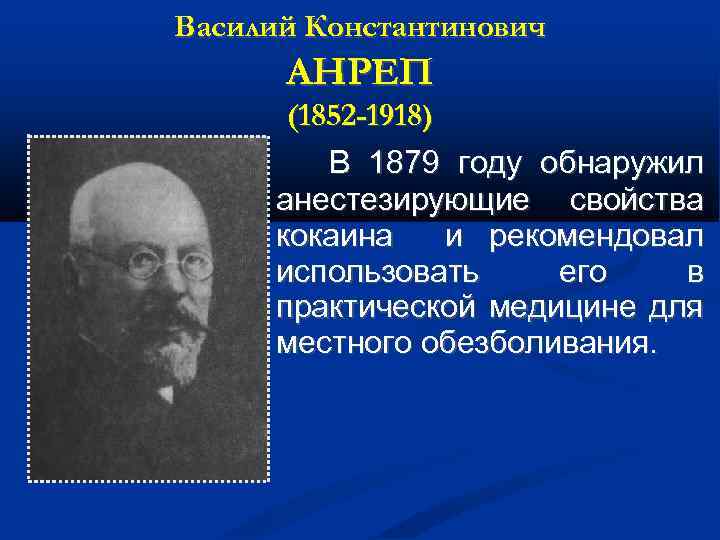 Василий Константинович
АНРЕП
(1852-1918)

В 1879 году обнаружил анестезирующие свойства кокаина и рекомендовал использовать его в практической медицине для местного обезболивания.